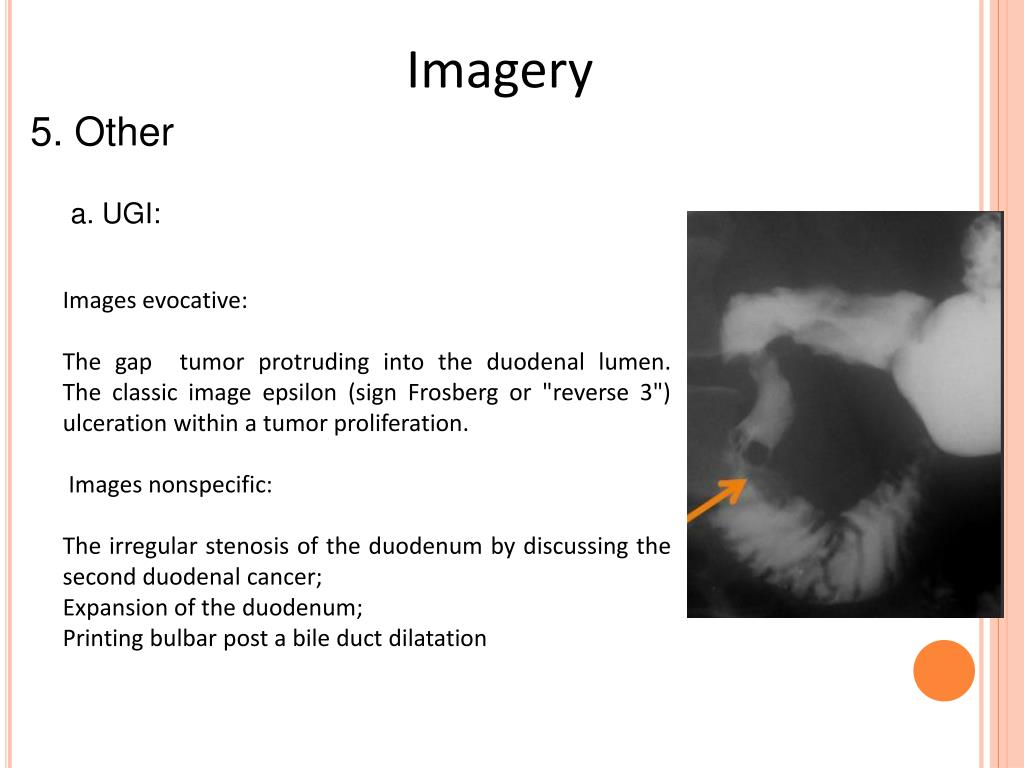 Imagery

5. Other

a. UGI:

Images evocative:

The gap tumor protruding into the duodenal lumen. The classic image epsilon (sign Frosberg or "reverse 3") ulceration within a tumor proliferation.

Images nonspecific:

The irregular stenosis of the duodenum by discussing the second duodenal cancer;
Expansion of the duodenum;
Printing bulbar post a bile duct dilatation